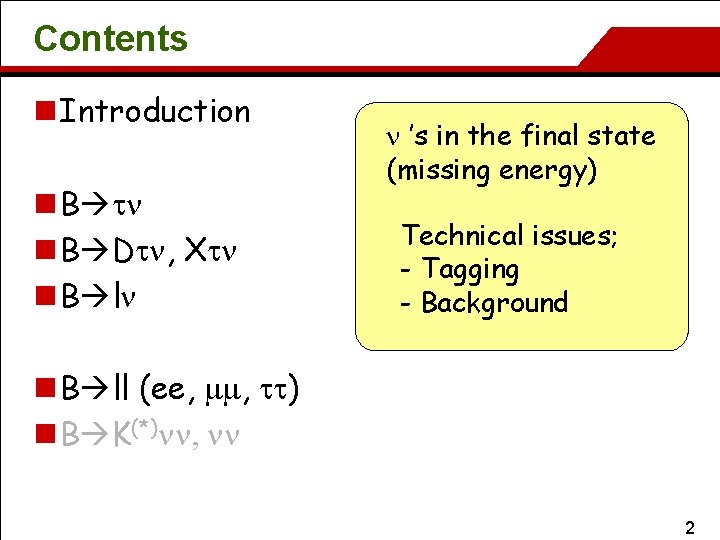 Contents

Introduction

$B \rightarrow \tau\nu$

$B \rightarrow D\tau\nu$, $X\tau\nu$

$B \rightarrow l\nu$

$B \rightarrow ll$ (ee, $\mu\mu$, $\tau\tau$)

$B \rightarrow K^{(*)}\nu\nu$, $\nu\nu$

$\nu$ 's in the final state (missing energy)

Technical issues;
- Tagging
- Background

2